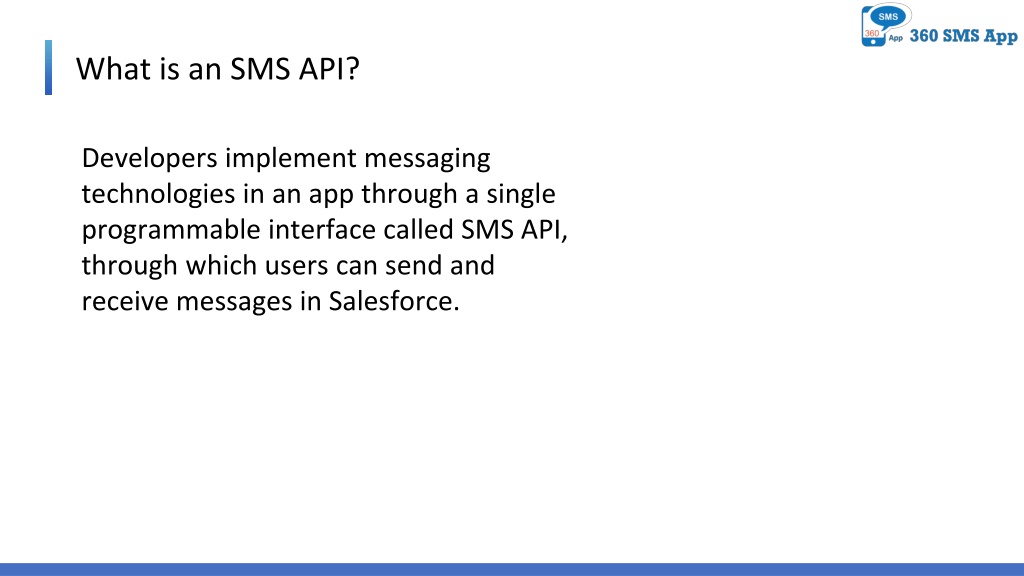 SMS
360 App 360 SMS App

What is an SMS API?

Developers implement messaging technologies in an app through a single programmable interface called SMS API, through which users can send and receive messages in Salesforce.